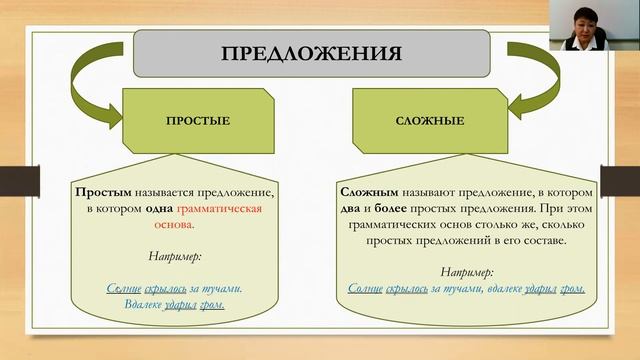 ПРЕДЛОЖЕНИЯ

ПРОСТЫЕ

СЛОЖНЫЕ

Простым называется предложение, в котором одна грамматическая основа.

Например:

Солнце скрылось за тучами. Вдалеке ударил гром.

Сложным называют предложение, в котором два и более простых предложения. При этом грамматических основ столько же, сколько простых предложений в его составе.

Например:

Солнце скрылось за тучами, вдалеке ударил гром.